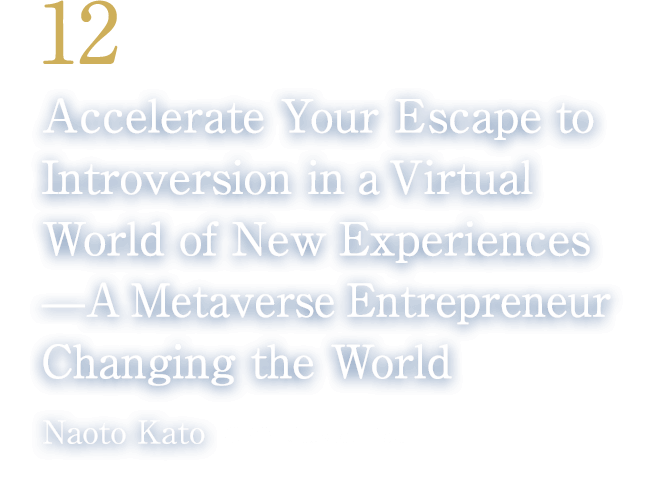 12

Accelerate Your Escape to Introversion in a Virtual World of New Experiences —A Metaverse Entrepreneur Changing the World

Naoto Kato